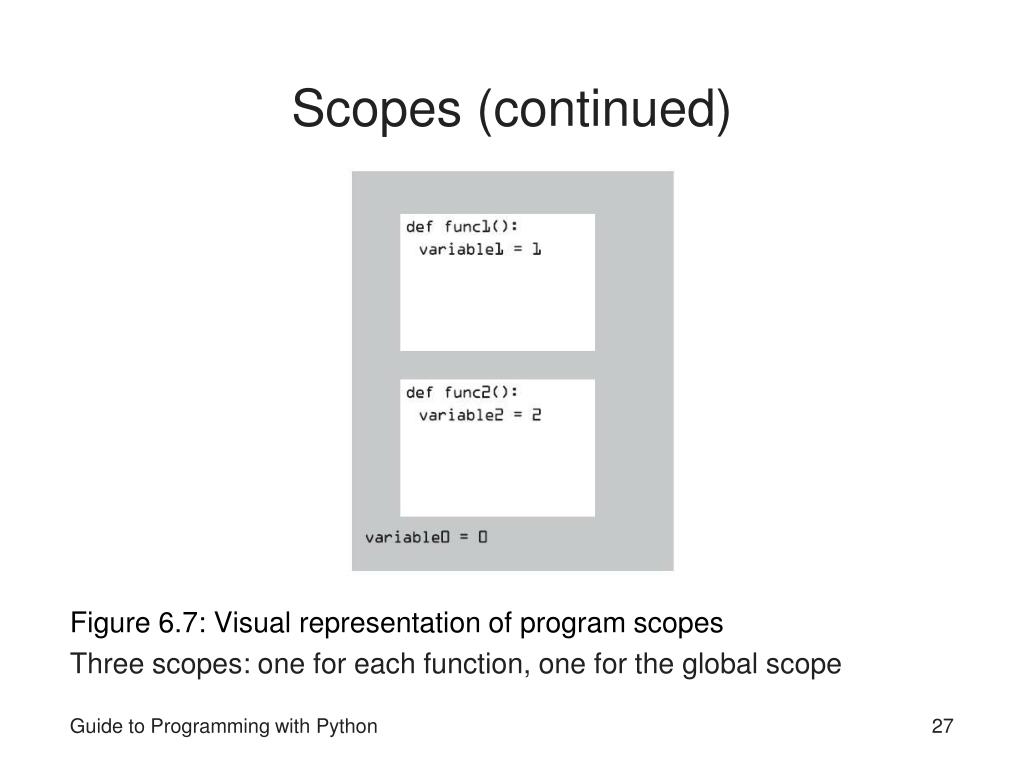 Scopes (continued)

def func1():
 variable1 = 1

def func2():
 variable2 = 2

variable0 = 0

Figure 6.7: Visual representation of program scopes

Three scopes: one for each function, one for the global scope

Guide to Programming with Python

27